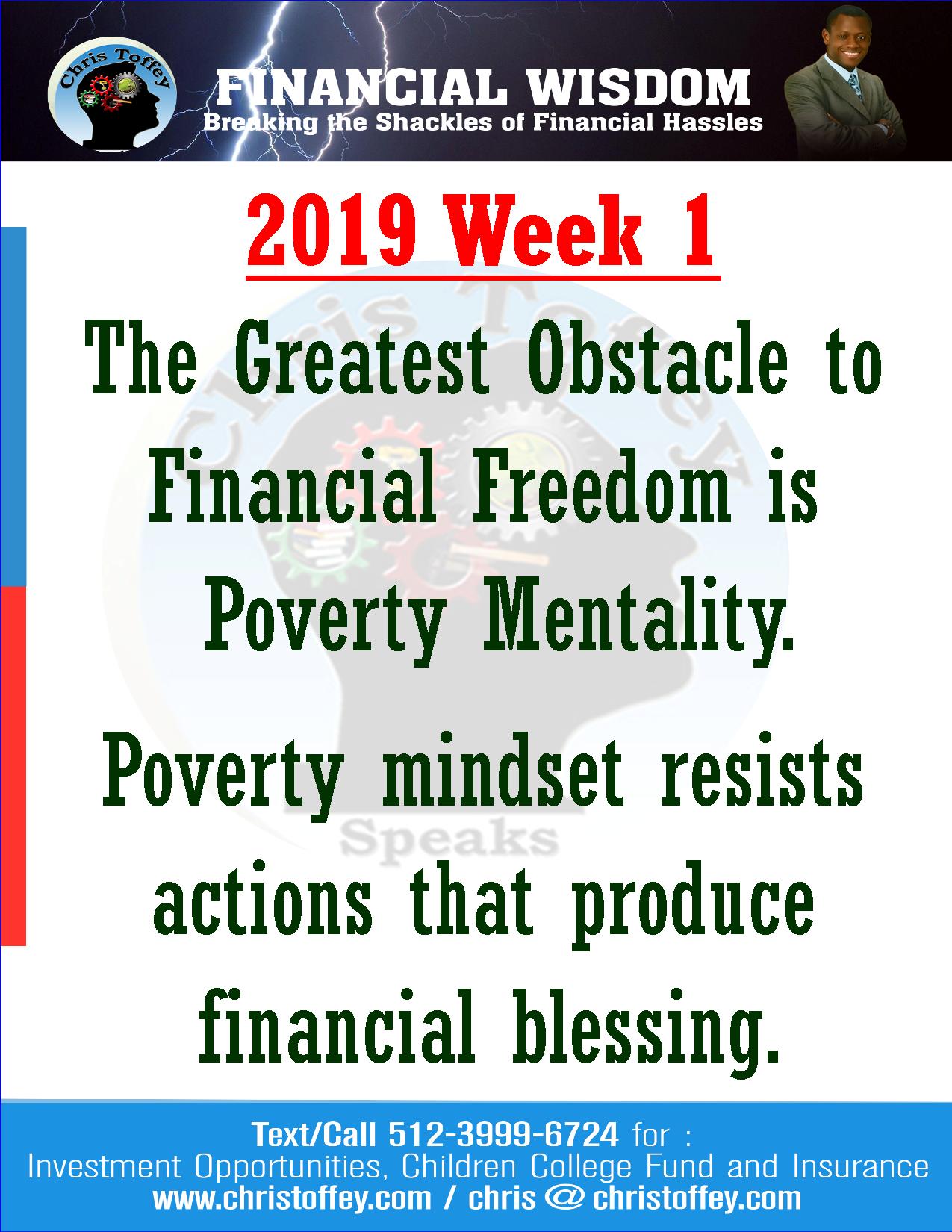 Chris Toffey

FINANCIAL WISDOM
Breaking the Shackles of Financial Hassles

2019 Week 1

The Greatest Obstacle to Financial Freedom is Poverty Mentality.

Poverty mindset resists actions that produce financial blessing.

Chris Toffey Speaks

Text/Call 512-3999-6724 for :
Investment Opportunities, Children College Fund and Insurance
www.christoffey.com / chris @ christoffey.com